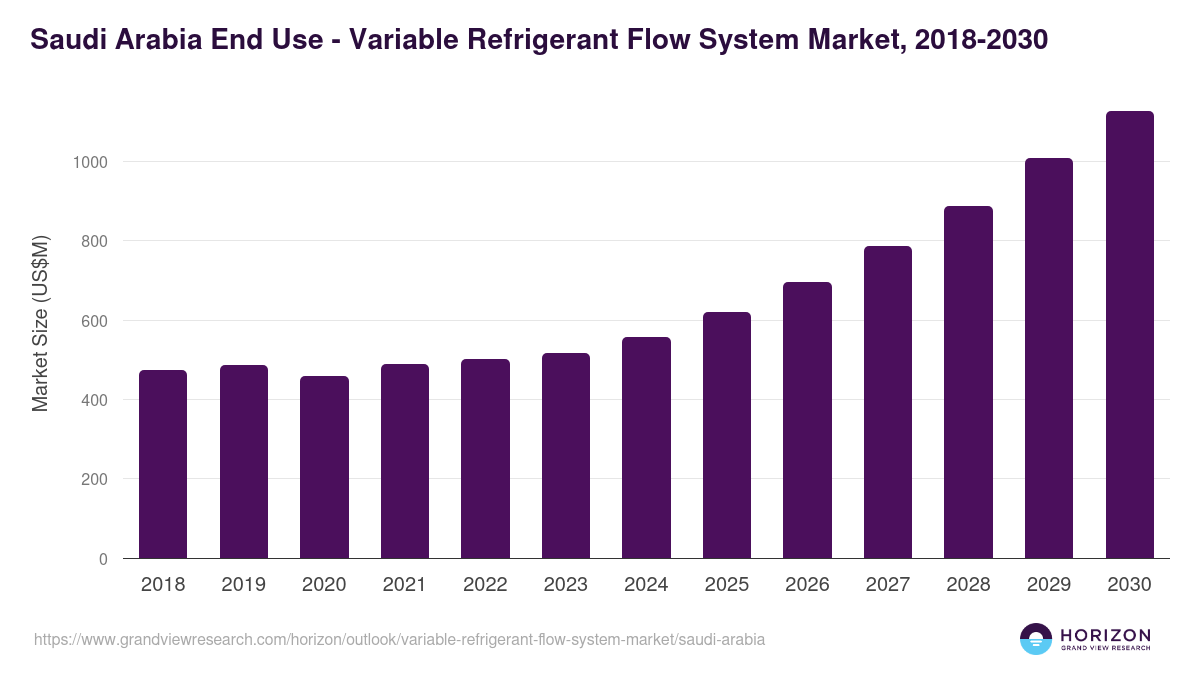 Saudi Arabia End Use - Variable Refrigerant Flow System Market, 2018-2030

Market Size (US$M)

1000
800
600
400
200
0

2018
2019
2020
2021
2022
2023
2024
2025
2026
2027
2028
2029
2030

https://www.grandviewresearch.com/horizon/outlook/variable-refrigerant-flow-system-market/saudi-arabia

HORIZON
GRAND VIEW RESEARCH